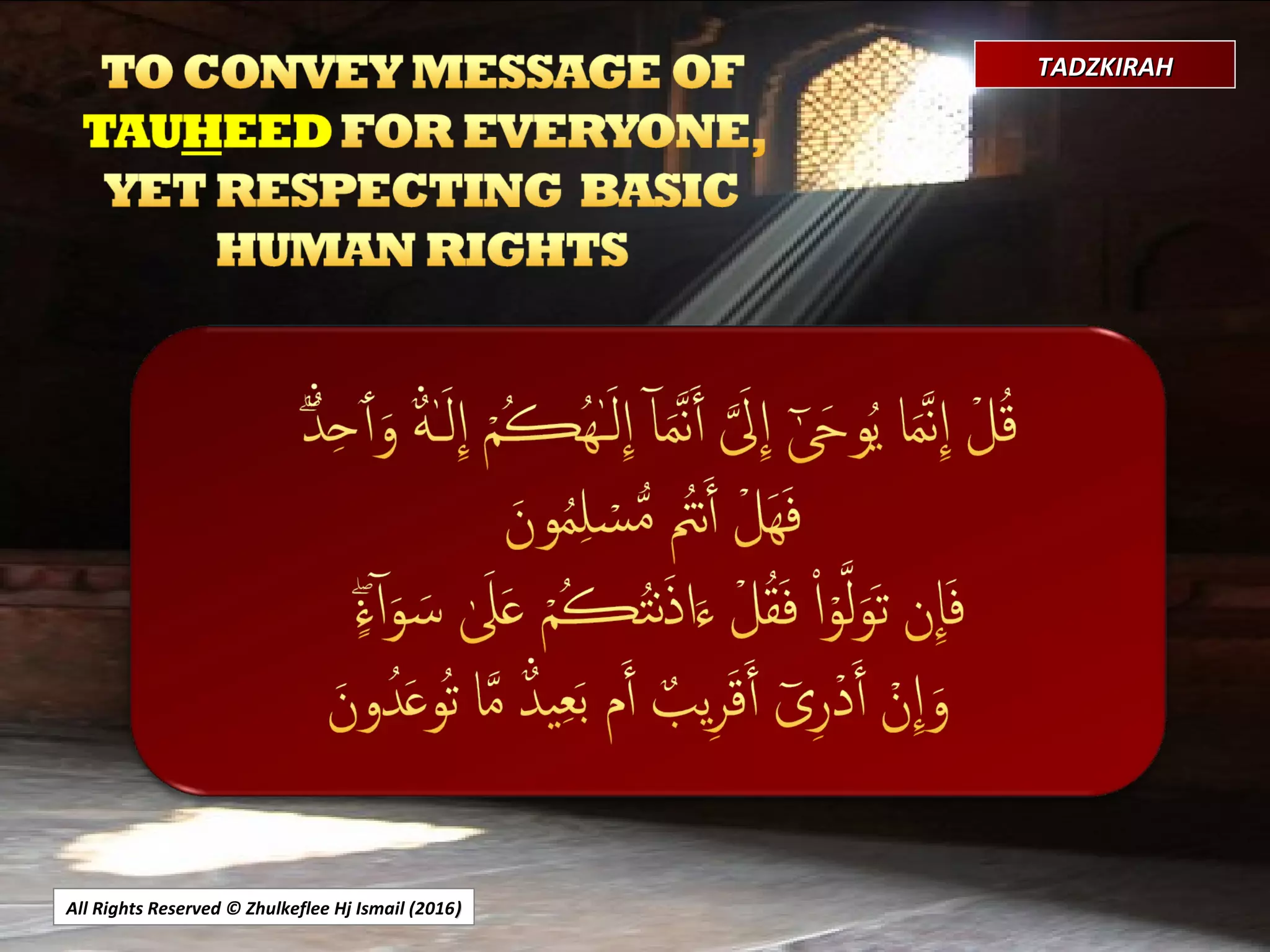 TADZKIRAH

TO CONVEY MESSAGE OF TAUHEED FOR EVERYONE, YET RESPECTING BASIC HUMAN RIGHTS

قُلْ إِنَّمَا يُوحَىٰٓ إِلَىَّ أَنَّمَآ إِلَـٰهُكُمْ إِلَـٰهٌ وَٰحِدٌ ۖ
فَهَلْ أَنتُم مُّسْلِمُونَ
فَإِن تَوَلَّوْا۟ فَقُلْ ءَاذَنتُكُمْ عَلَىٰ سَوَآءٍ ۖ
وَإِنْ أَدْرِىٓ أَقَرِيبٌ أَم بَعِيدٌ مَّا تُوعَدُونَ

All Rights Reserved © Zhulkeflee Hj Ismail (2016)